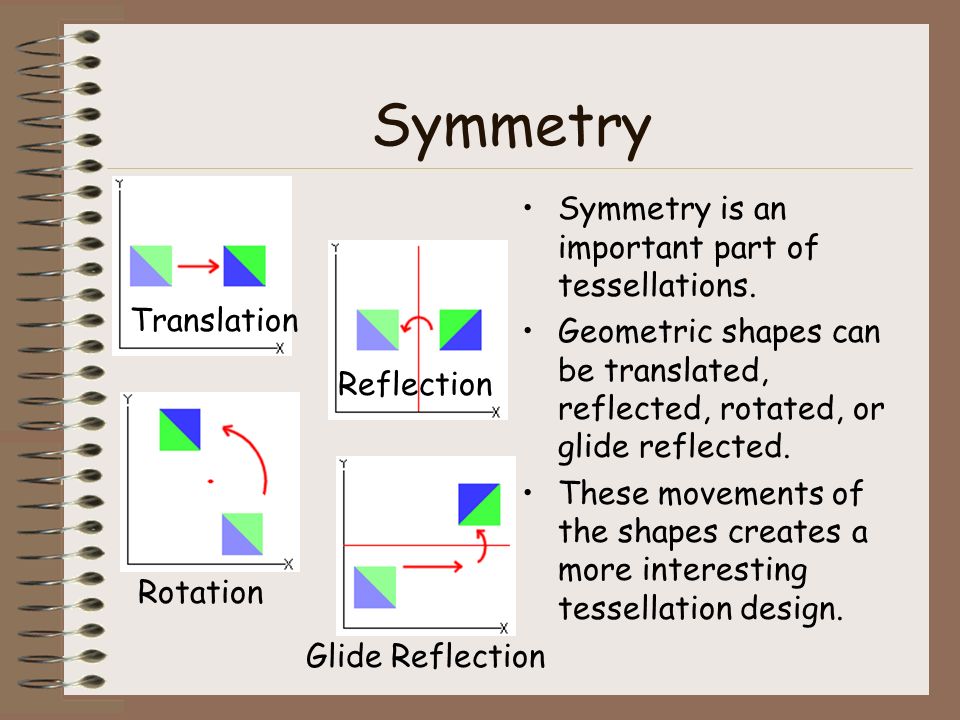 Symmetry

Y
X
Translation

Y
X
Reflection

Y
X
Rotation

Y
X
Glide Reflection

• Symmetry is an important part of tessellations.
• Geometric shapes can be translated, reflected, rotated, or glide reflected.
• These movements of the shapes creates a more interesting tessellation design.